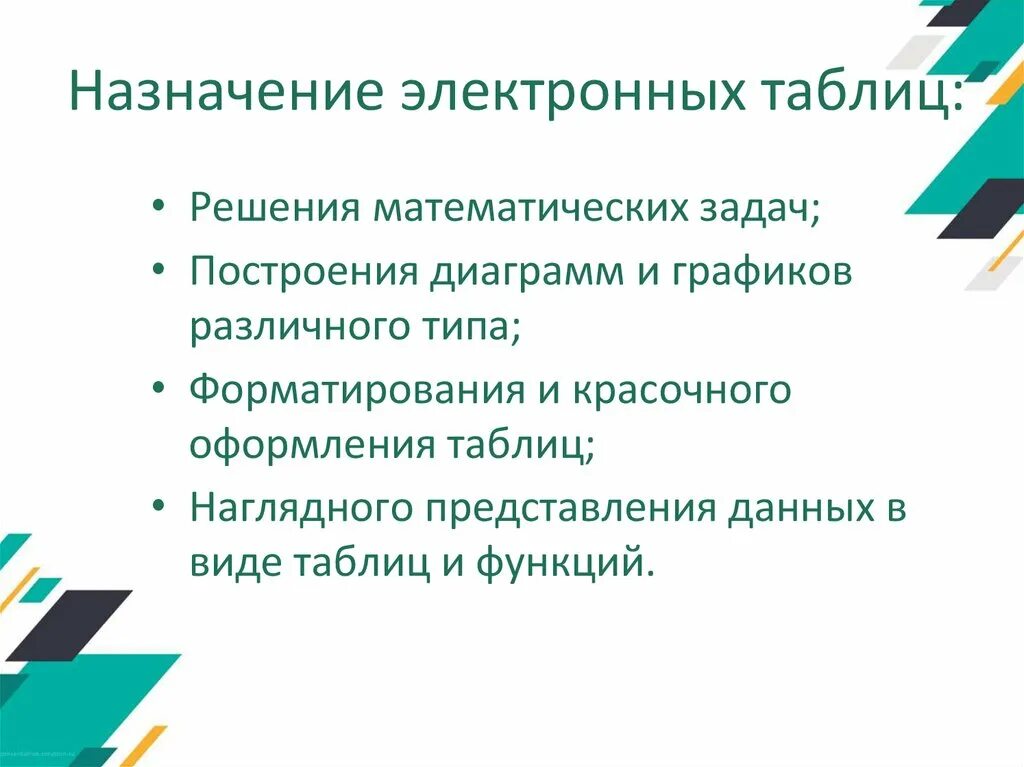 Назначение электронных таблиц:

• Решения математических задач;
• Построения диаграмм и графиков различного типа;
• Форматирования и красочного оформления таблиц;
• Наглядного представления данных в виде таблиц и функций.